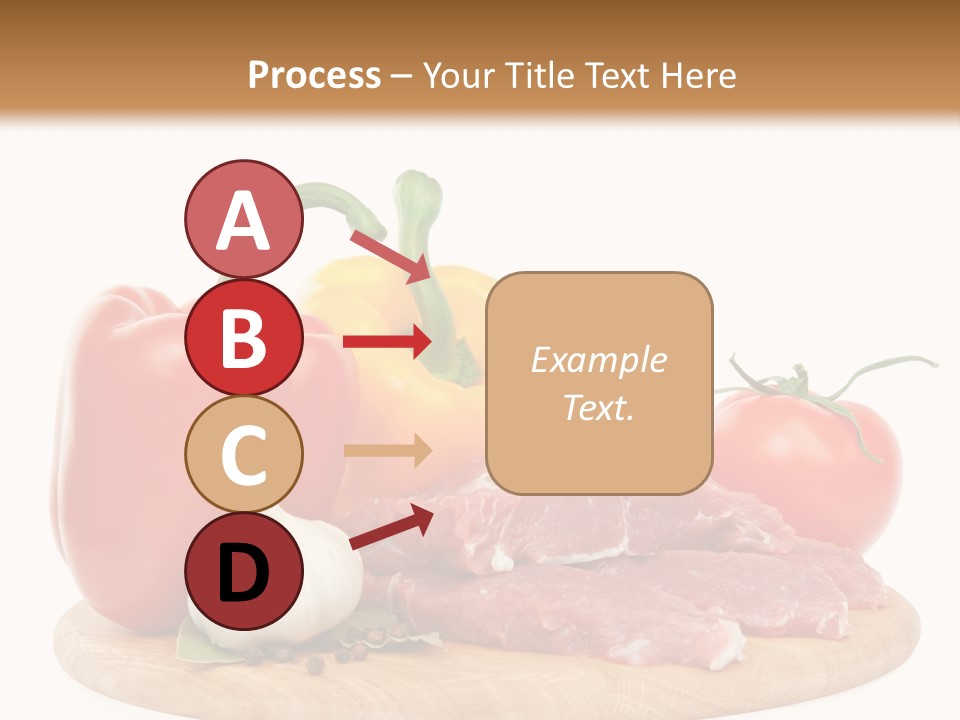 Process – Your Title Text Here

A

B

C

D

Example Text.